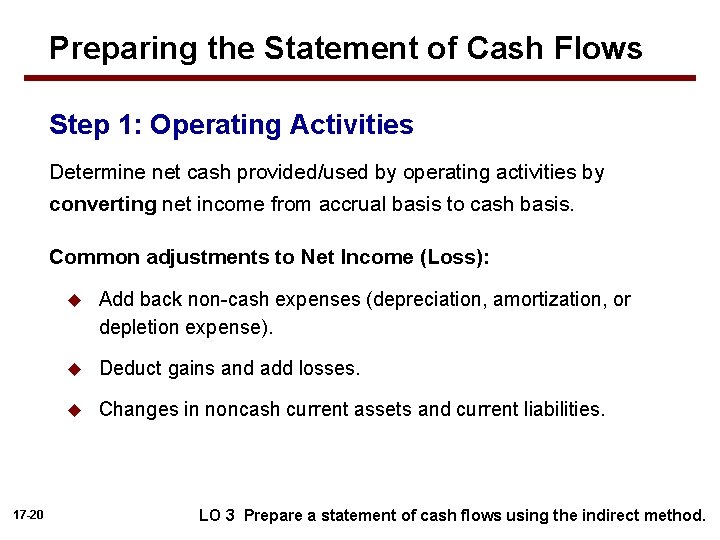 Preparing the Statement of Cash Flows

Step 1: Operating Activities

Determine net cash provided/used by operating activities by converting net income from accrual basis to cash basis.

Common adjustments to Net Income (Loss):

◆ Add back non-cash expenses (depreciation, amortization, or depletion expense).

◆ Deduct gains and add losses.

◆ Changes in noncash current assets and current liabilities.

17-20

LO 3 Prepare a statement of cash flows using the indirect method.